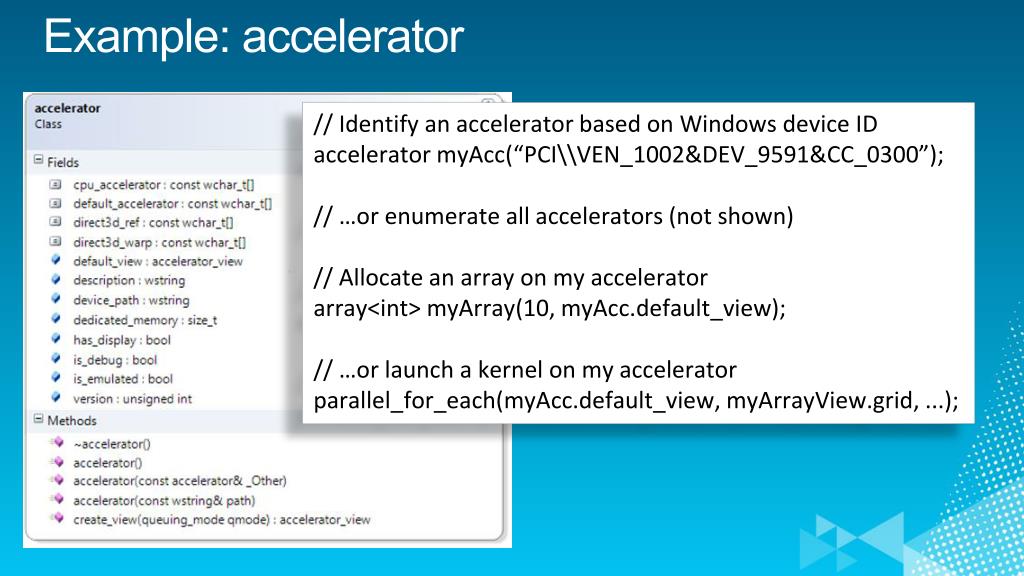 Example: accelerator

accelerator
Class

Fields
cpu_accelerator : const wchar_t[]
default_accelerator : const wchar_t[]
direct3d_ref : const wchar_t[]
direct3d_warp : const wchar_t[]
default_view : accelerator_view
description : wstring
device_path : wstring
dedicated_memory : size_t
has_display : bool
is_debug : bool
is_emulated : bool
version : unsigned int

Methods
~accelerator()
accelerator()
accelerator(const accelerator& _Other)
accelerator(const wstring& path)
create_view(queuing_mode qmode) : accelerator_view

// Identify an accelerator based on Windows device ID
accelerator myAcc(“PCI\\VEN_1002&DEV_9591&CC_0300”);

// …or enumerate all accelerators (not shown)

// Allocate an array on my accelerator
array<int> myArray(10, myAcc.default_view);

// …or launch a kernel on my accelerator
parallel_for_each(myAcc.default_view, myArrayView.grid, ...);